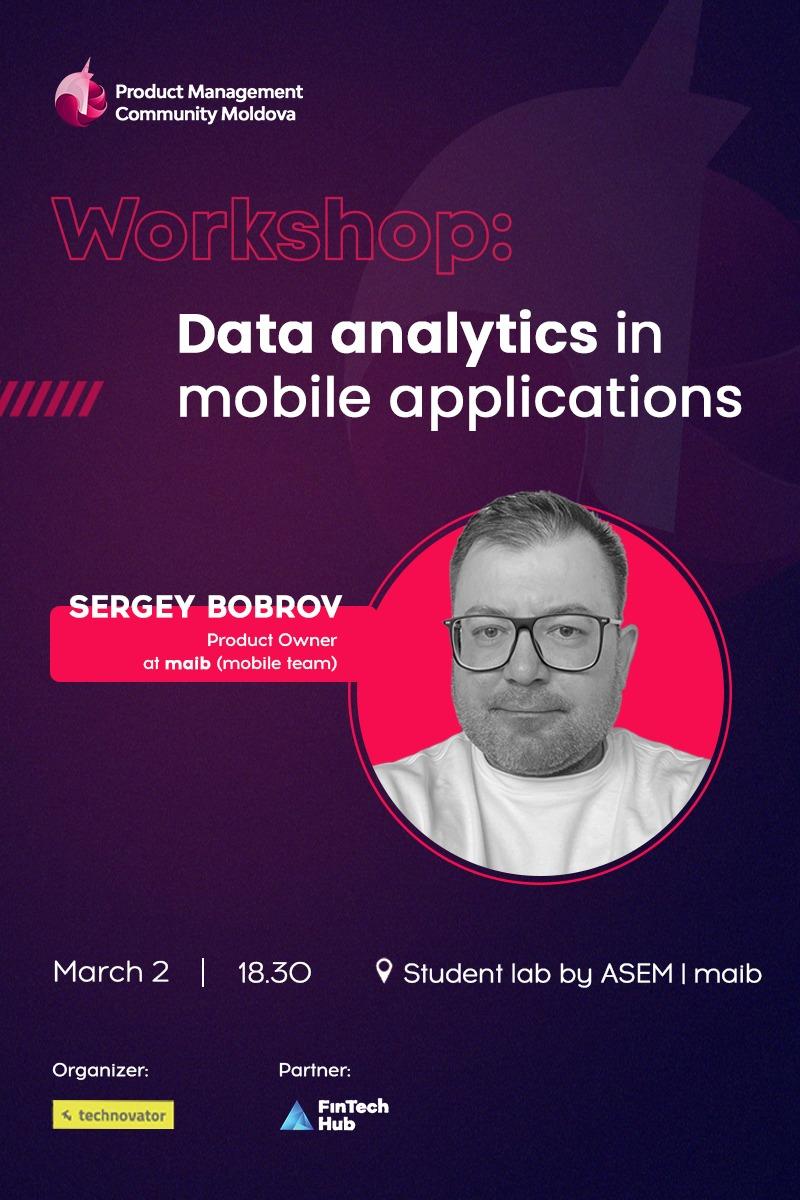 Product Management Community Moldova

Workshop:

Data analytics in mobile applications

SERGEY BOBROV
Product Owner
at maib (mobile team)

March 2 | 18.30 Student lab by ASEM | maib

Organizer:
technovator

Partner:
FinTech Hub